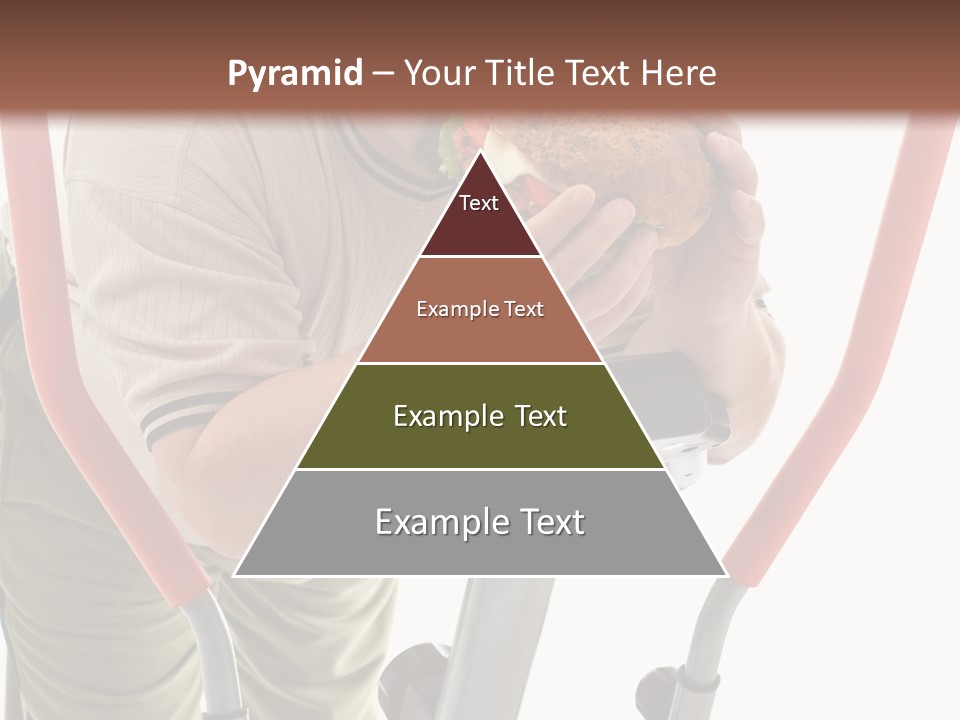 Pyramid – Your Title Text Here

Text

Example Text

Example Text

Example Text